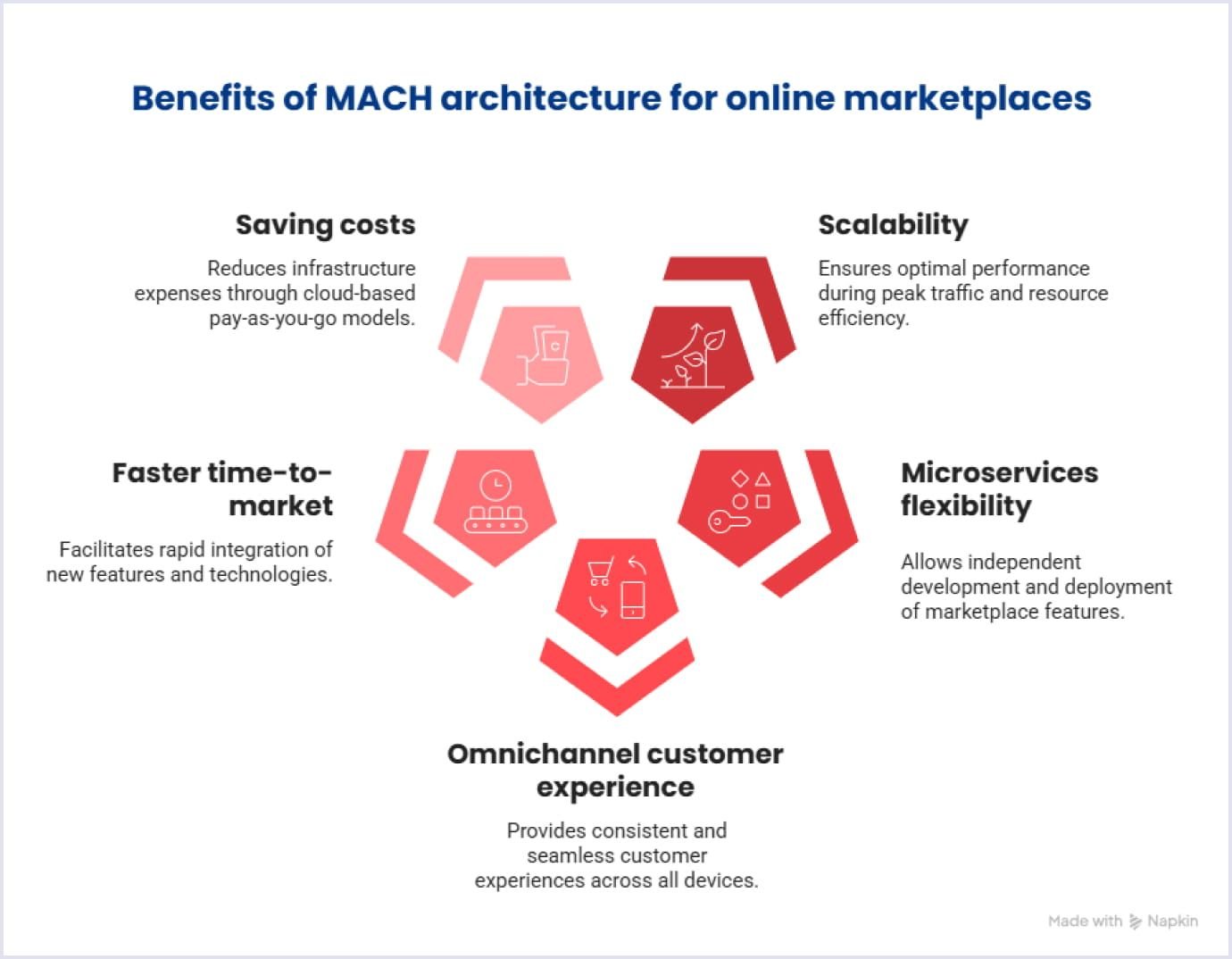 Benefits of MACH architecture for online marketplaces

Saving costs

Reduces infrastructure expenses through cloud-based pay-as-you-go models.

Scalability

Ensures optimal performance during peak traffic and resource efficiency.

Faster time-to-market

Facilitates rapid integration of new features and technologies.

Microservices flexibility

Allows independent development and deployment of marketplace features.

Omnichannel customer experience

Provides consistent and seamless customer experiences across all devices.

Made with Napkin